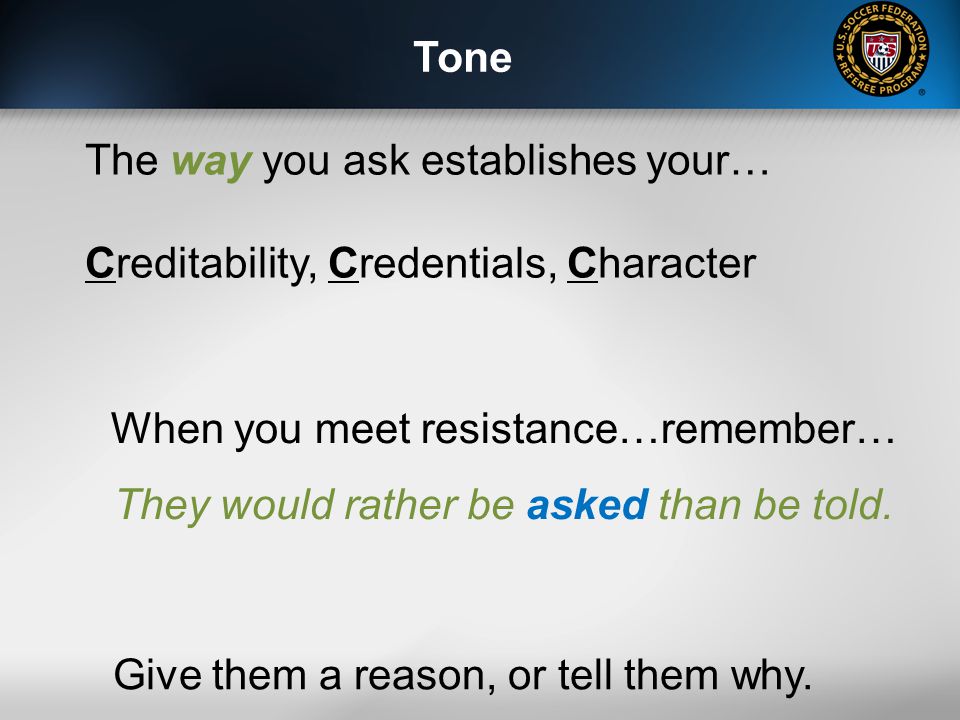 Tone

U.S. SOCCER FEDERATION REFEREE PROGRAM

The way you ask establishes your…

Creditability, Credentials, Character

When you meet resistance…remember…

They would rather be asked than be told.

Give them a reason, or tell them why.